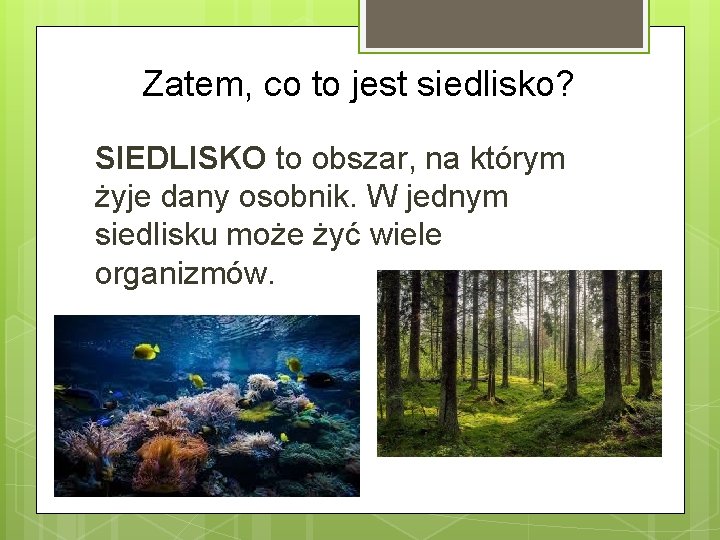 Zatem, co to jest siedlisko?

SIEDLISKO to obszar, na którym żyje dany osobnik. W jednym siedlisku może żyć wiele organizmów.